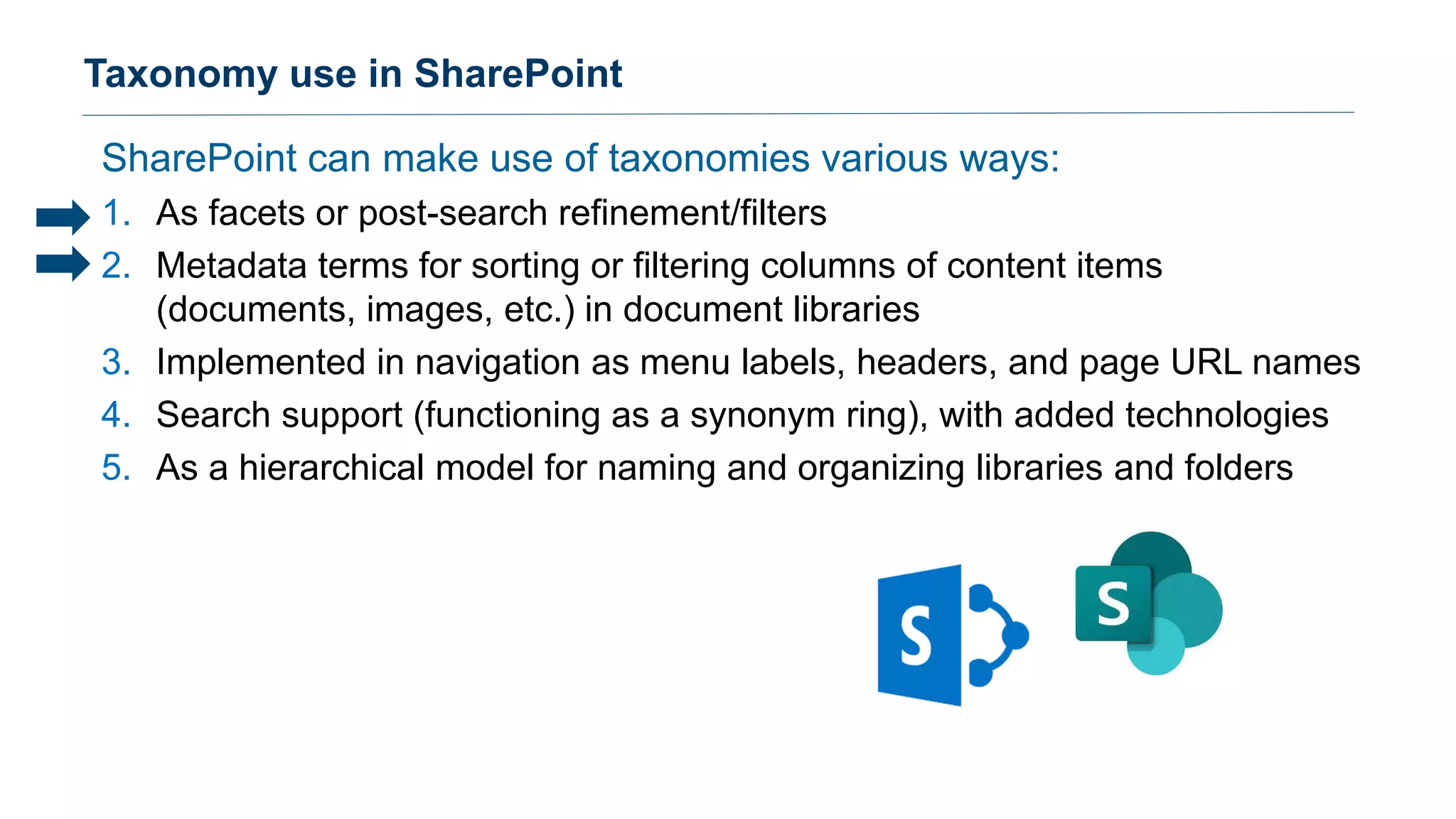 Taxonomy use in SharePoint

SharePoint can make use of taxonomies various ways:

1. As facets or post-search refinement/filters
2. Metadata terms for sorting or filtering columns of content items (documents, images, etc.) in document libraries
3. Implemented in navigation as menu labels, headers, and page URL names
4. Search support (functioning as a synonym ring), with added technologies
5. As a hierarchical model for naming and organizing libraries and folders

S

S